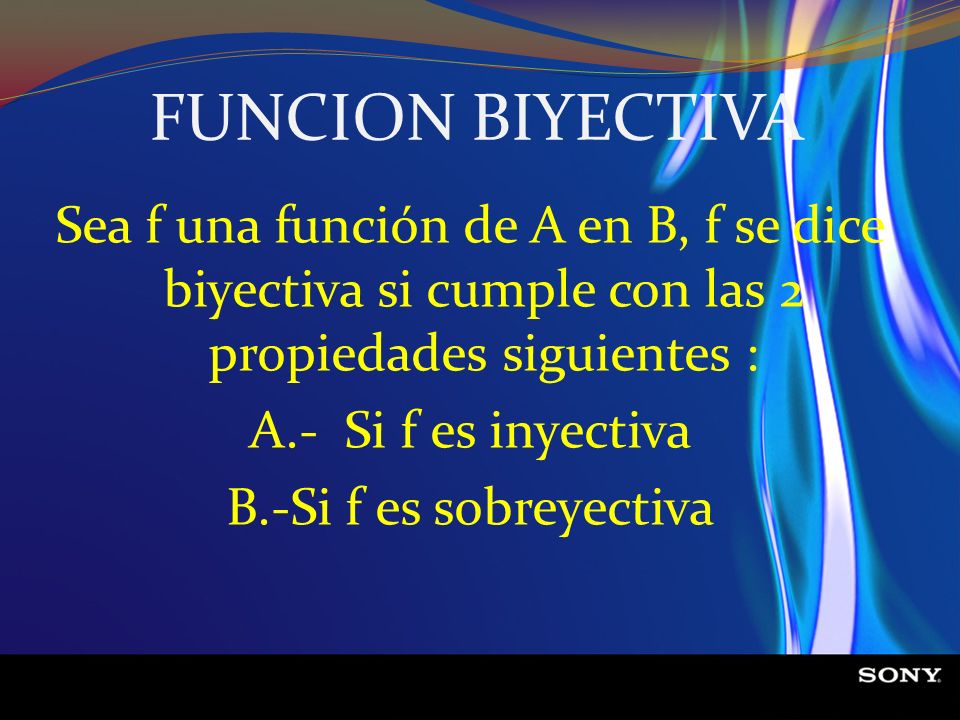 FUNCION BIYECTIVA

Sea f una función de A en B, f se dice biyectiva si cumple con las 2 propiedades siguientes :

A.- Si f es inyectiva

B.-Si f es sobreyectiva

SONY